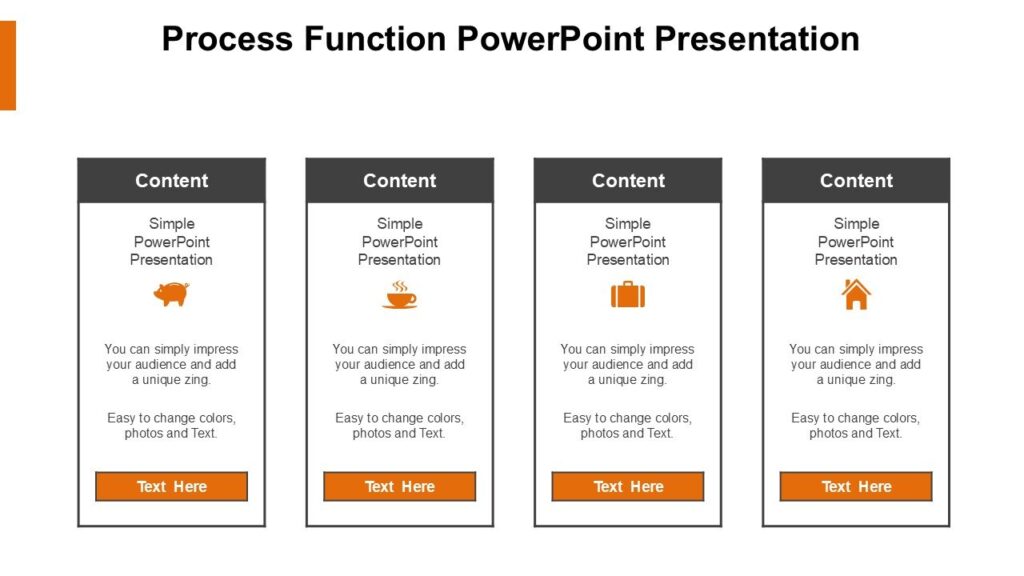 Process Function PowerPoint Presentation

Content

Simple PowerPoint Presentation

You can simply impress your audience and add a unique zing.

Easy to change colors, photos and Text.

Text Here

Content

Simple PowerPoint Presentation

You can simply impress your audience and add a unique zing.

Easy to change colors, photos and Text.

Text Here

Content

Simple PowerPoint Presentation

You can simply impress your audience and add a unique zing.

Easy to change colors, photos and Text.

Text Here

Content

Simple PowerPoint Presentation

You can simply impress your audience and add a unique zing.

Easy to change colors, photos and Text.

Text Here